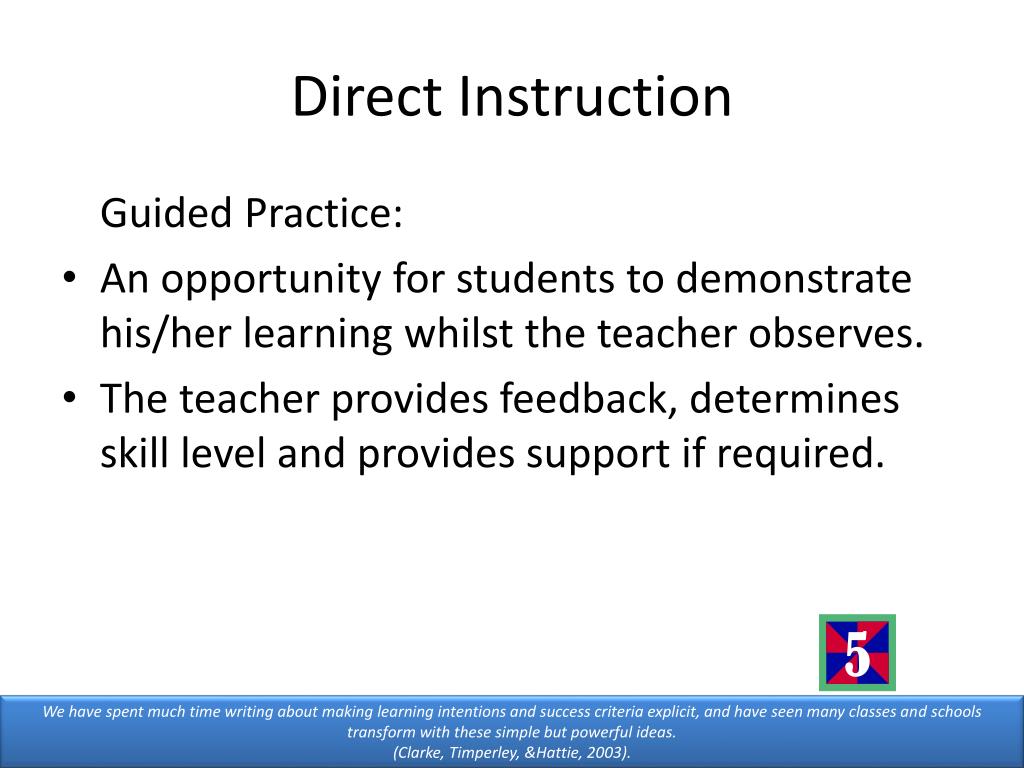 Direct Instruction

Guided Practice:

• An opportunity for students to demonstrate his/her learning whilst the teacher observes.
• The teacher provides feedback, determines skill level and provides support if required.

5

We have spent much time writing about making learning intentions and success criteria explicit, and have seen many classes and schools transform with these simple but powerful ideas.
(Clarke, Timperley, &Hattie, 2003).